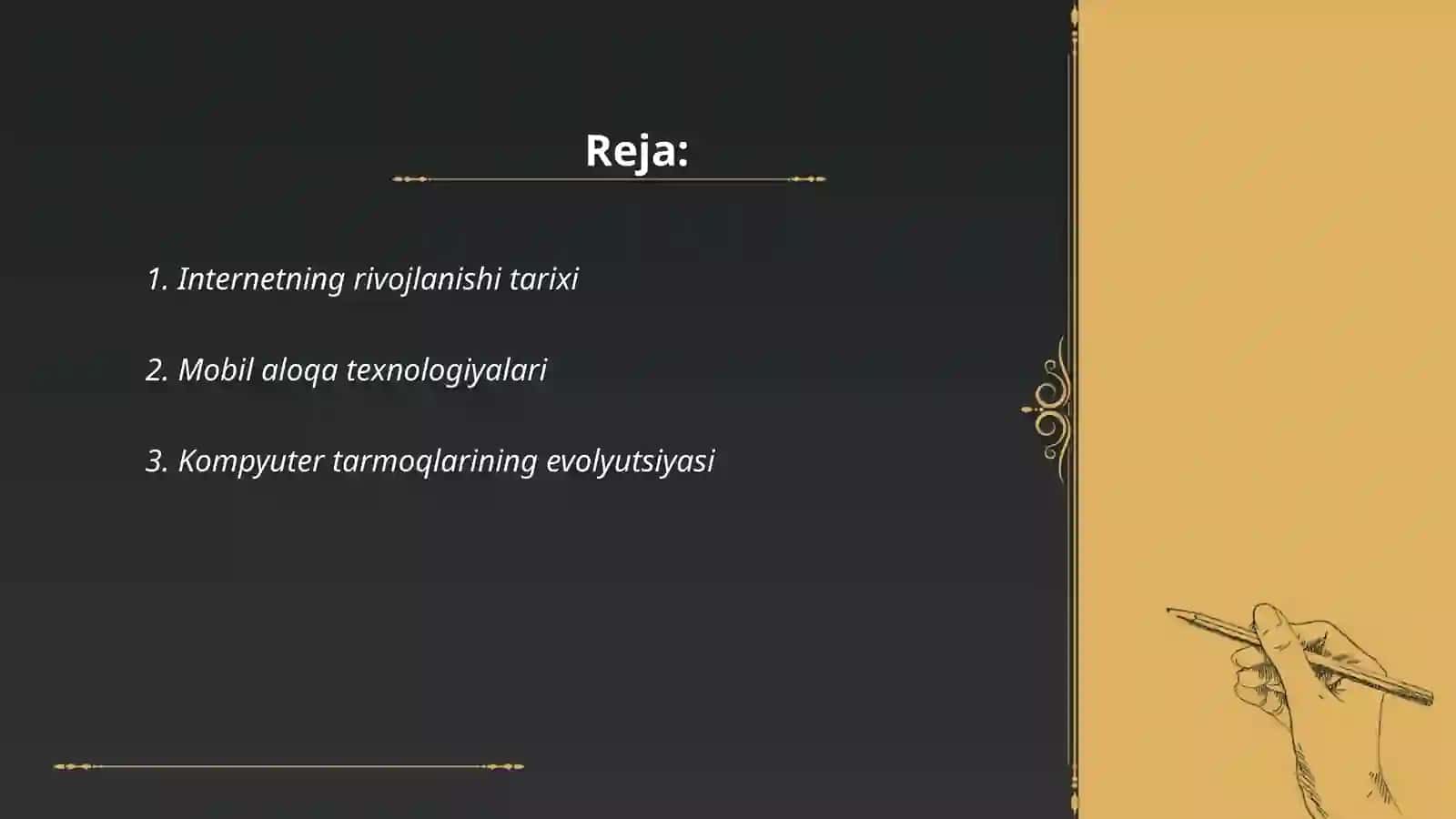 Reja:

1. Internetning rivojlanishi tarixi

2. Mobil aloqa texnologiyalari

3. Kompyuter tarmoqlarining evolyutsiyasi